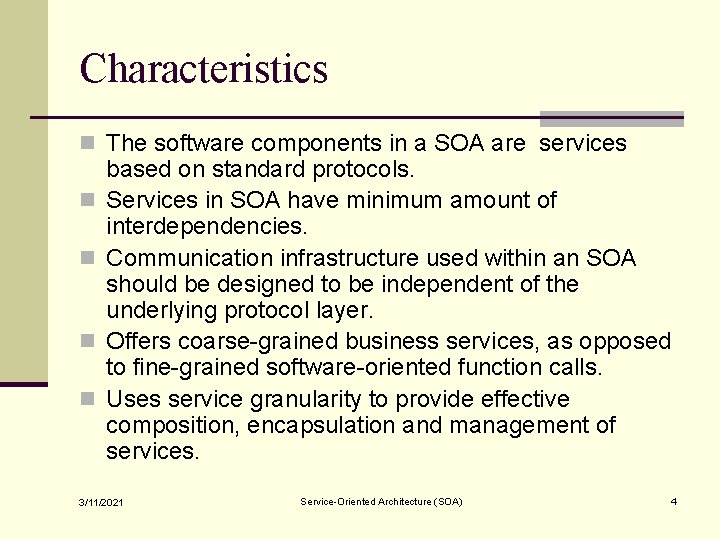 Characteristics

The software components in a SOA are services based on standard protocols.

Services in SOA have minimum amount of interdependencies.

Communication infrastructure used within an SOA should be designed to be independent of the underlying protocol layer.

Offers coarse-grained business services, as opposed to fine-grained software-oriented function calls.

Uses service granularity to provide effective composition, encapsulation and management of services.

3/11/2021 Service-Oriented Architecture (SOA) 4